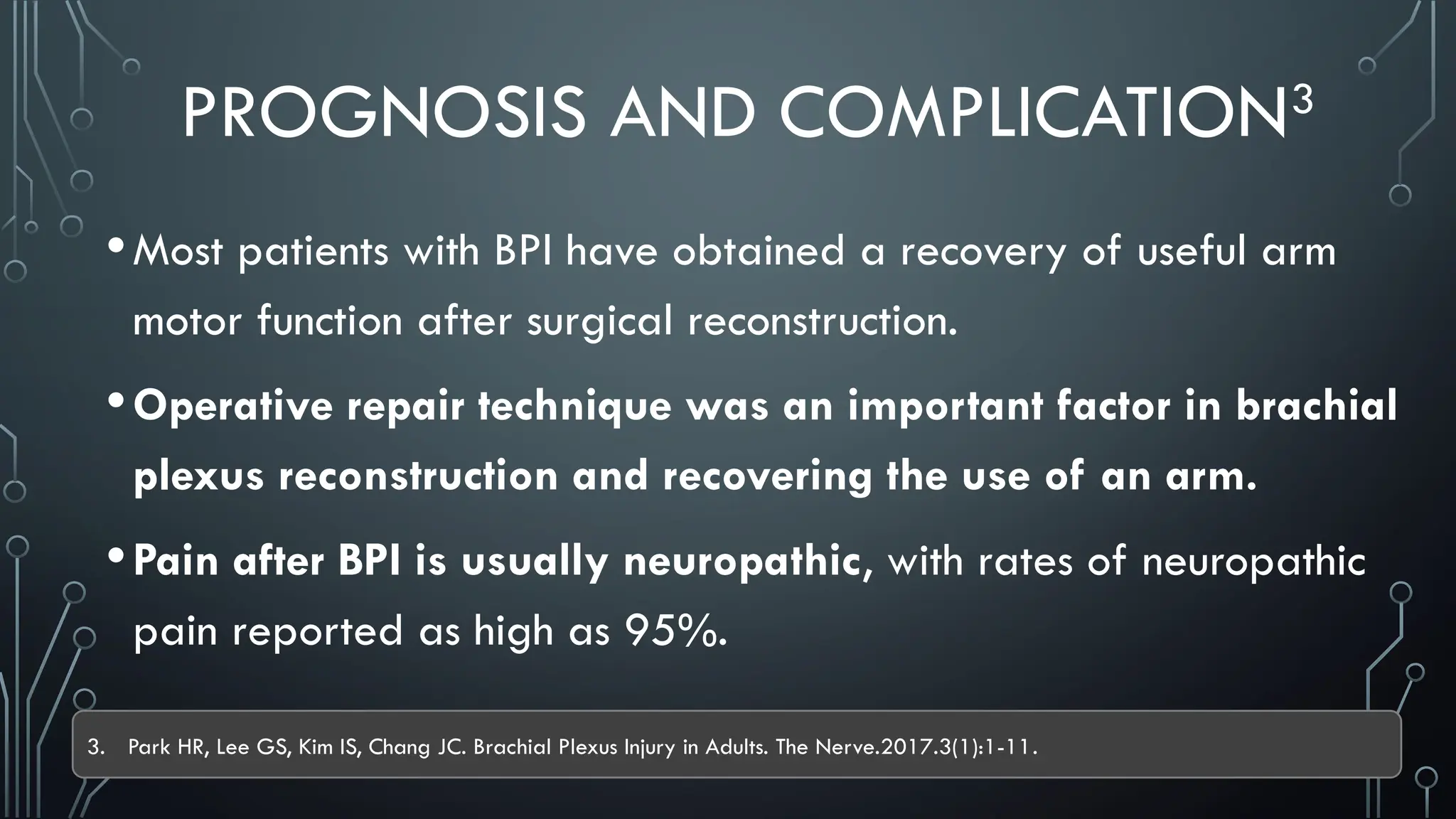 PROGNOSIS AND COMPLICATION$^3$

• Most patients with BPI have obtained a recovery of useful arm motor function after surgical reconstruction.

• Operative repair technique was an important factor in brachial plexus reconstruction and recovering the use of an arm.

• Pain after BPI is usually neuropathic, with rates of neuropathic pain reported as high as 95%.

3. Park HR, Lee GS, Kim IS, Chang JC. Brachial Plexus Injury in Adults. The Nerve.2017.3(1):1-11.